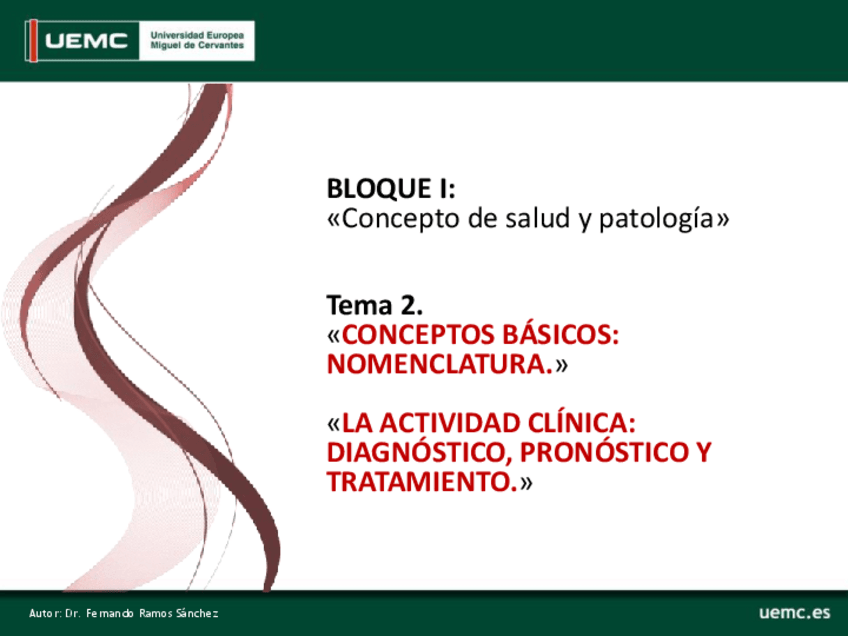 UEMC Universidad Europea Miguel de Cervantes

BLOQUE I:
«Concepto de salud y patología»

Tema 2.
«CONCEPTOS BÁSICOS: NOMENCLATURA.»

«LA ACTIVIDAD CLÍNICA: DIAGNÓSTICO, PRONÓSTICO Y TRATAMIENTO.»

Autor: Dr. Fernando Ramos Sánchez

uemc.es